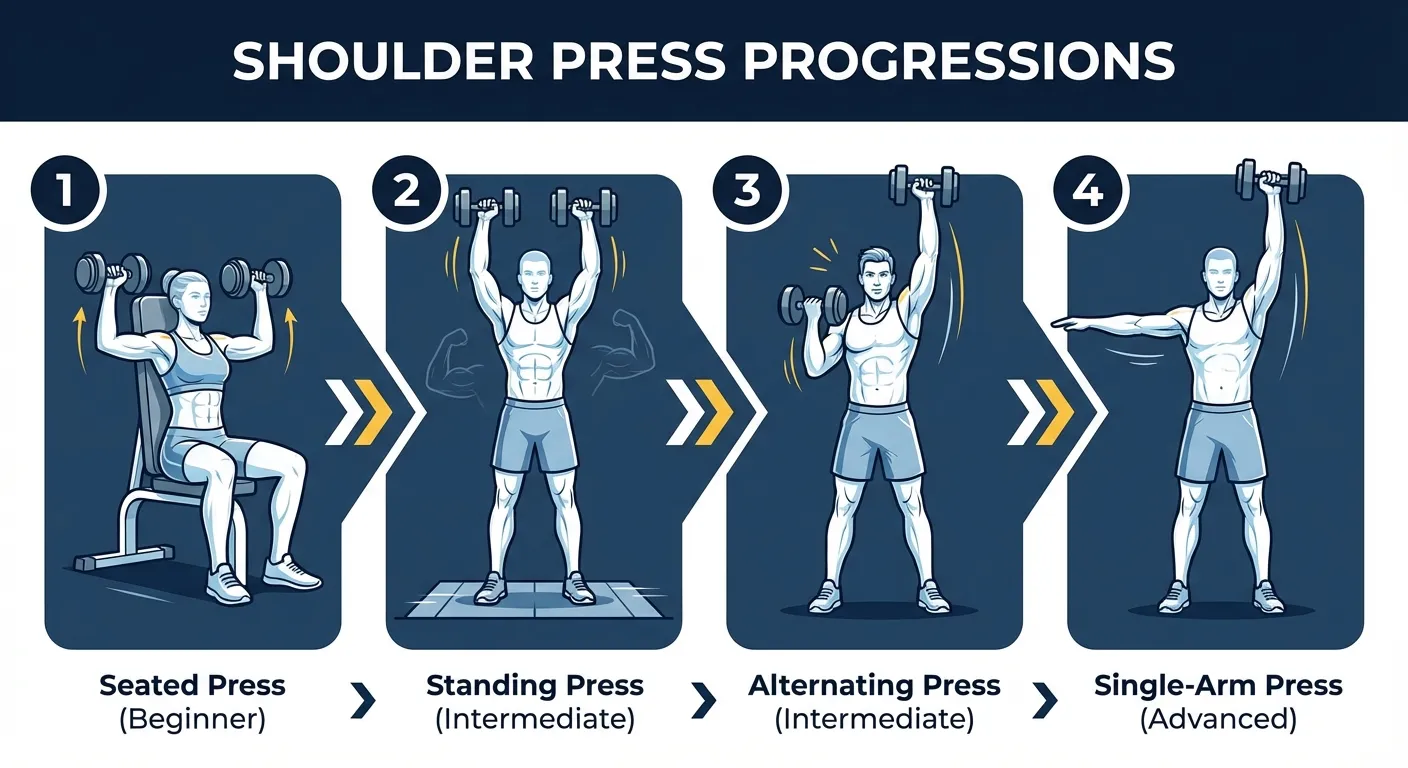 SHOULDER PRESS PROGRESSIONS

1

2

3

4

Seated Press
(Beginner)

Standing Press
(Intermediate)

Alternating Press
(Intermediate)

Single-Arm Press
(Advanced)